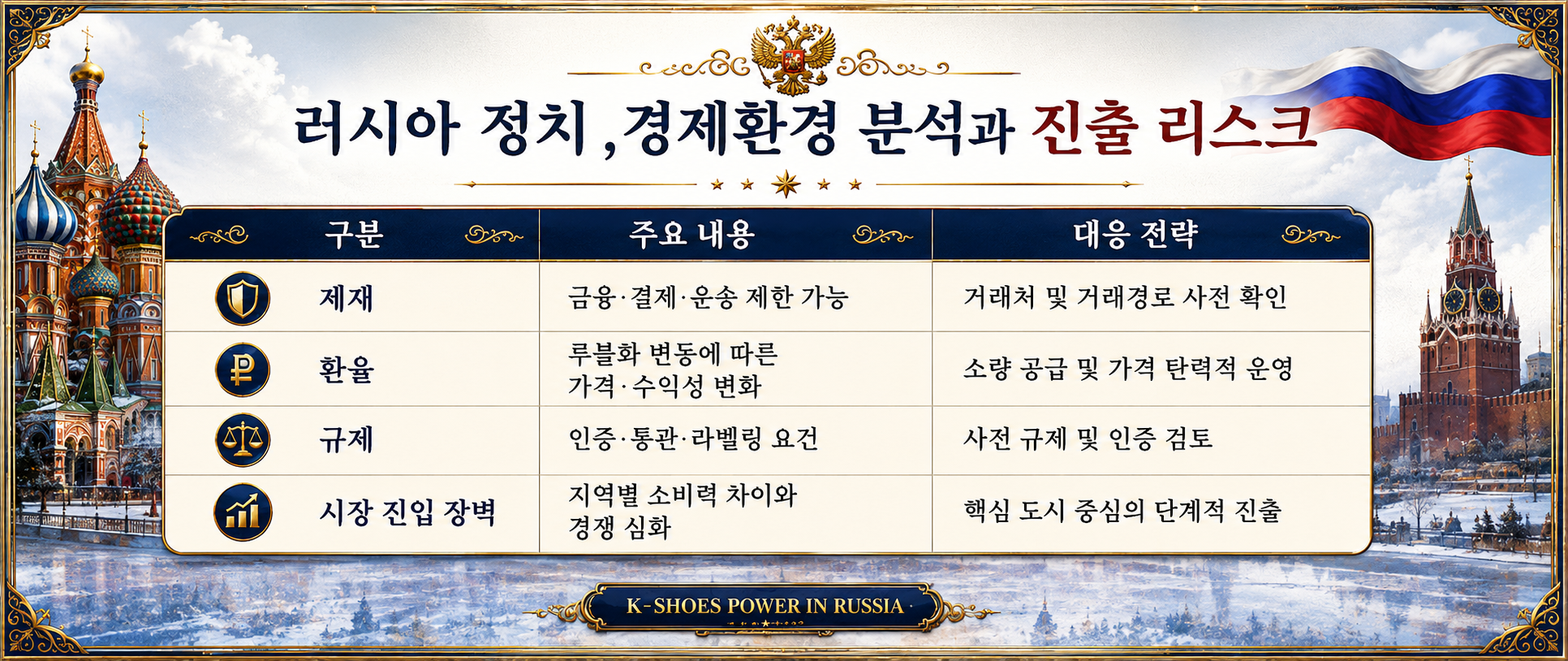 러시아 정치 ,경제환경 분석과 진출 리스크

| 구분 | 주요 내용 | 대응 전략 |
|---|---|---|
| 제재 | 금융·결제·운송 제한 가능 | 거래처 및 거래경로 사전 확인 |
| 환율 | 루블화 변동에 따른 가격·수익성 변화 | 소량 공급 및 가격 탄력적 운영 |
| 규제 | 인증·통관·라벨링 요건 | 사전 규제 및 인증 검토 |
| 시장 진입 장벽 | 지역별 소비력 차이와 경쟁 심화 | 핵심 도시 중심의 단계적 진출 |

K-SHOES POWER IN RUSSIA